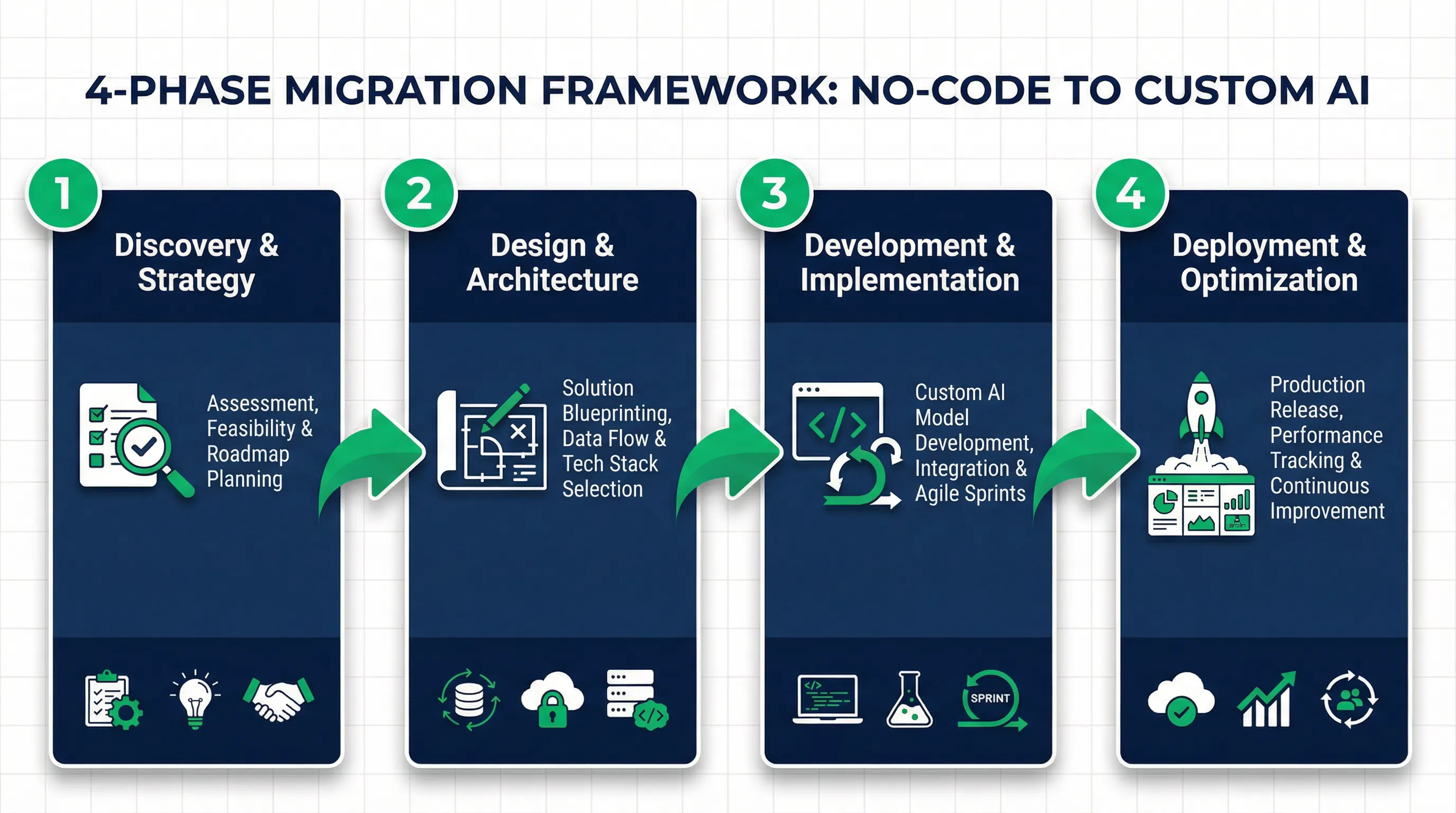 4-PHASE MIGRATION FRAMEWORK: NO-CODE TO CUSTOM AI

1

Discovery & Strategy

Assessment, Feasibility & Roadmap Planning

2

Design & Architecture

Solution Blueprinting, Data Flow & Tech Stack Selection

3

Development & Implementation

Custom AI Model Development, Integration & Agile Sprints

SPRINT

4

Deployment & Optimization

Production Release, Performance Tracking & Continuous Improvement